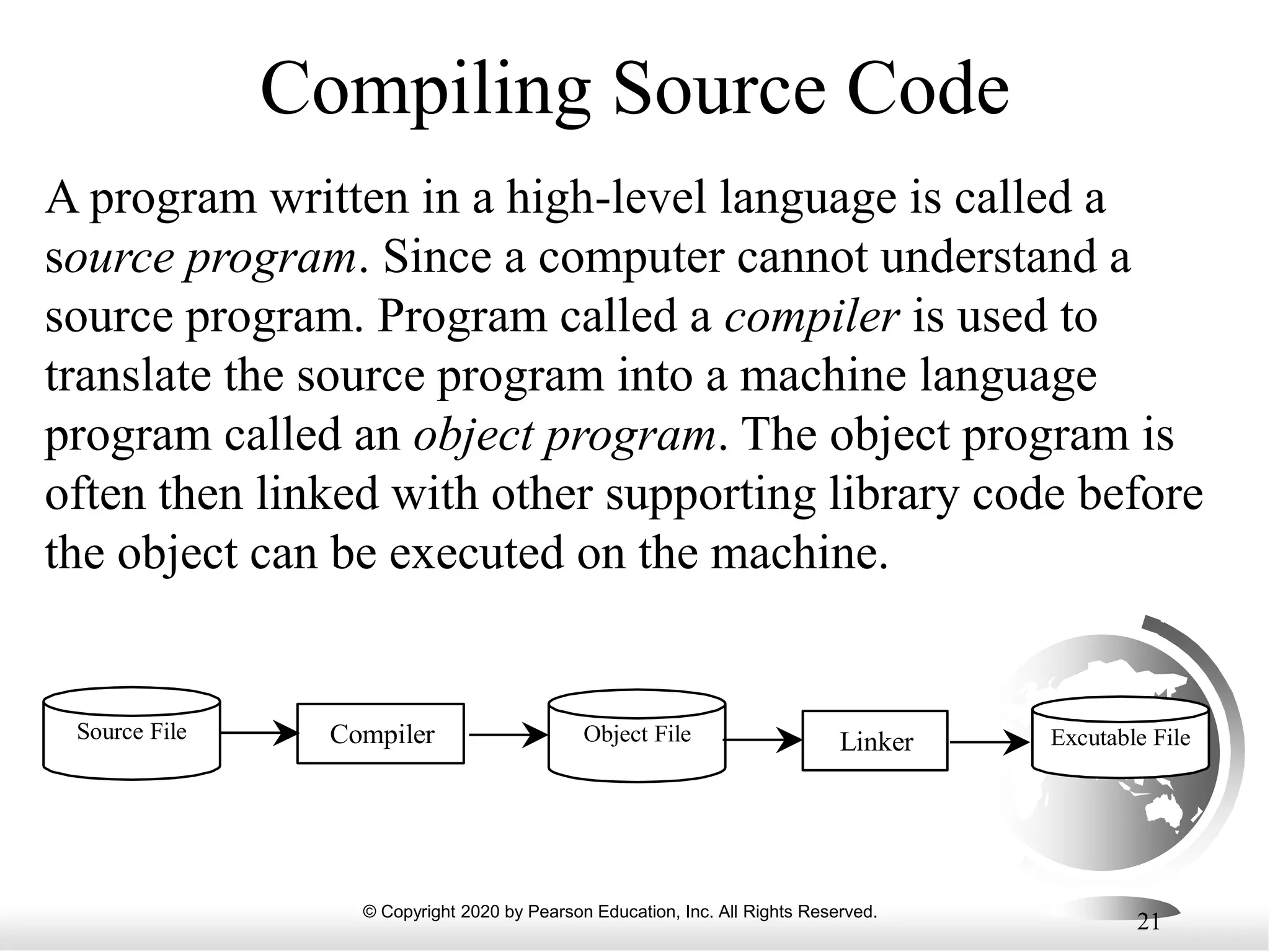 Compiling Source Code

A program written in a high-level language is called a source program. Since a computer cannot understand a source program. Program called a compiler is used to translate the source program into a machine language program called an object program. The object program is often then linked with other supporting library code before the object can be executed on the machine.

Source File

Compiler

Object File

Linker

Excutable File

© Copyright 2020 by Pearson Education, Inc. All Rights Reserved.

21